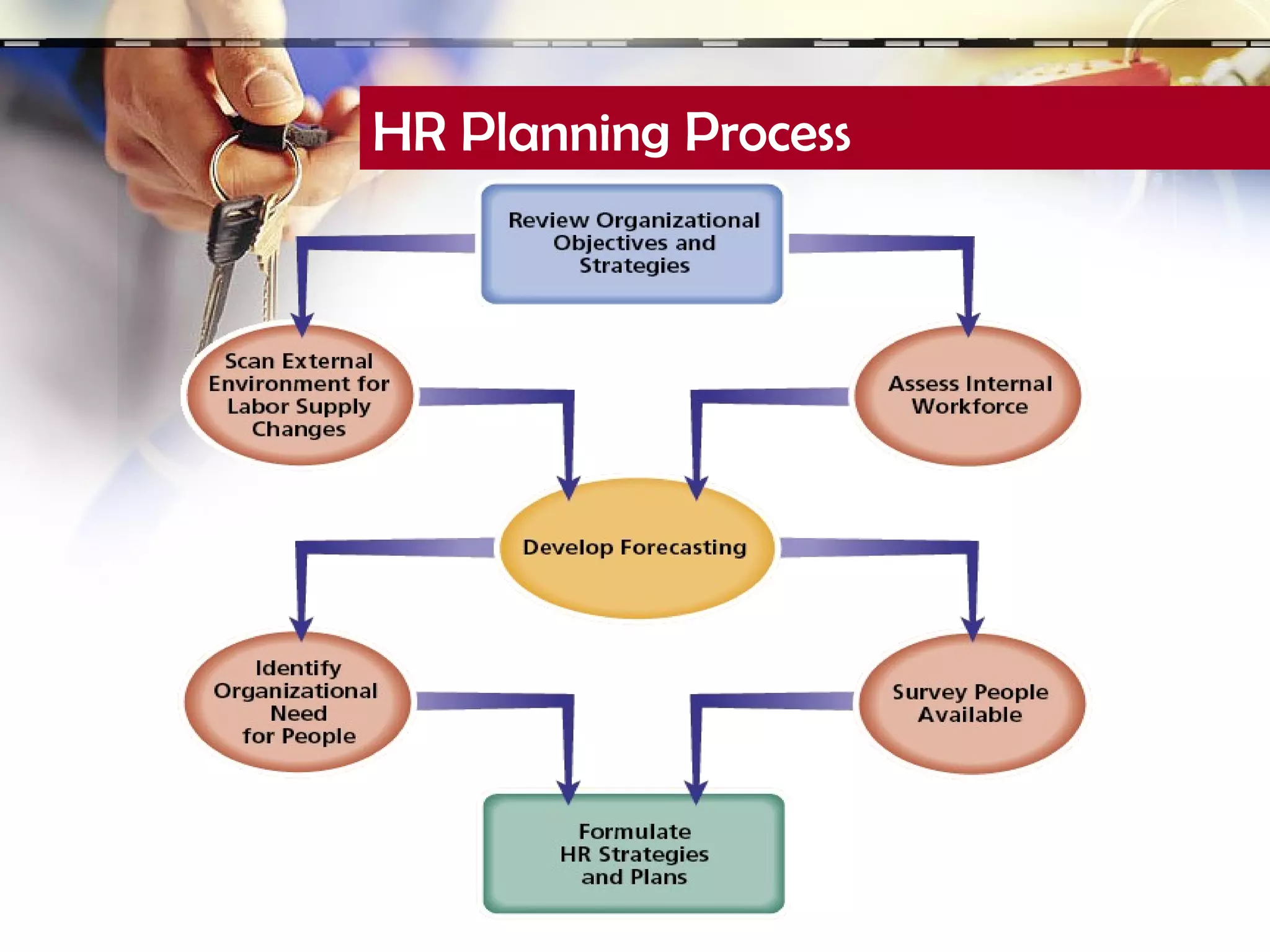 HR Planning Process

Review Organizational Objectives and Strategies

Scan External Environment for Labor Supply Changes

Assess Internal Workforce

Develop Forecasting

Identify Organizational Need for People

Survey People Available

Formulate HR Strategies and Plans